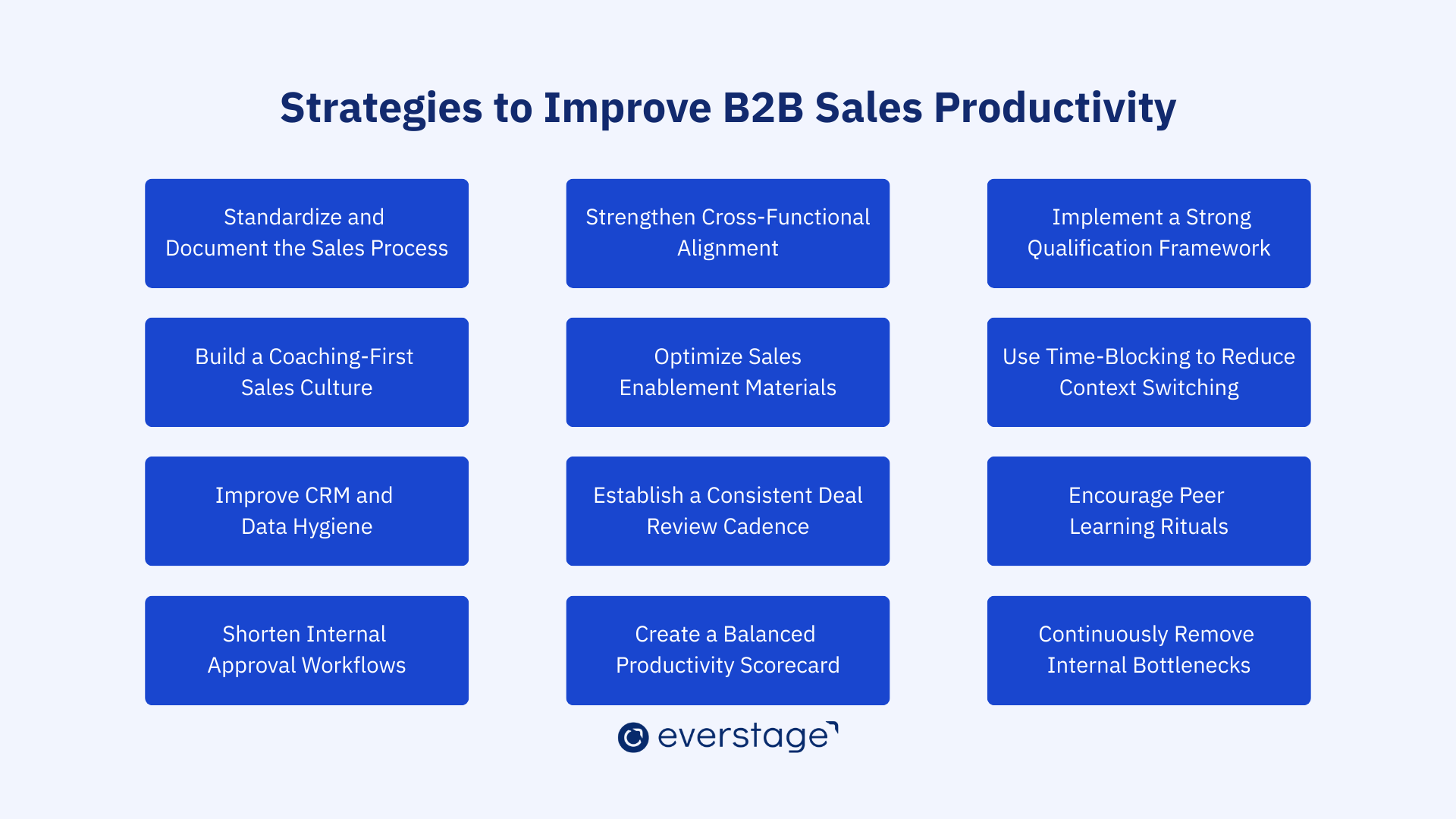 Strategies to Improve B2B Sales Productivity

Standardize and Document the Sales Process

Strengthen Cross-Functional Alignment

Implement a Strong Qualification Framework

Build a Coaching-First Sales Culture

Optimize Sales Enablement Materials

Use Time-Blocking to Reduce Context Switching

Improve CRM and Data Hygiene

Establish a Consistent Deal Review Cadence

Encourage Peer Learning Rituals

Shorten Internal Approval Workflows

Create a Balanced Productivity Scorecard

Continuously Remove Internal Bottlenecks

everstage